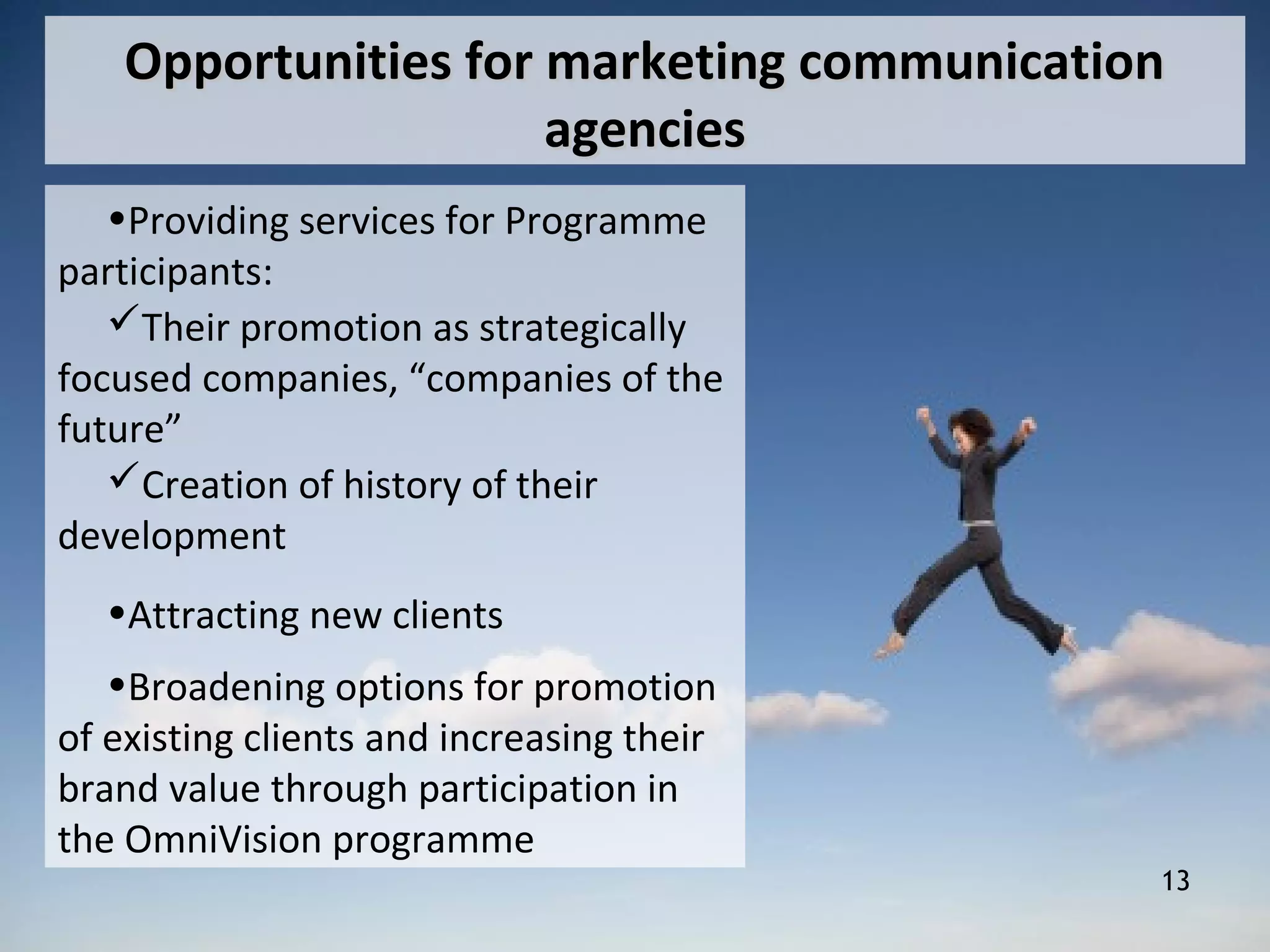 Opportunities for marketing communication agencies

•Providing services for Programme participants:

✓Their promotion as strategically focused companies, “companies of the future”

✓Creation of history of their development

•Attracting new clients

•Broadening options for promotion of existing clients and increasing their brand value through participation in the OmniVision programme

13